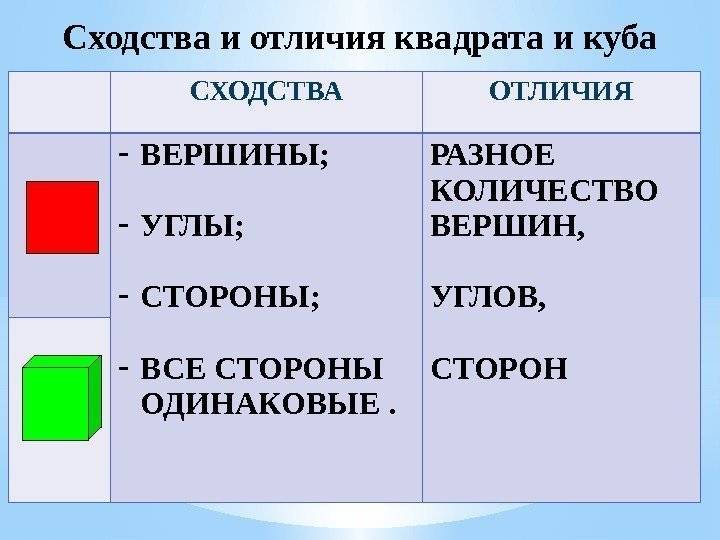 Сходства и отличия квадрата и куба

| | СХОДСТВА | ОТЛИЧИЯ |
|---|---|---|
| | - ВЕРШИНЫ; - УГЛЫ; - СТОРОНЫ; - ВСЕ СТОРОНЫ ОДИНАКОВЫЕ . | РАЗНОЕ КОЛИЧЕСТВО ВЕРШИН, УГЛОВ, СТОРОН |